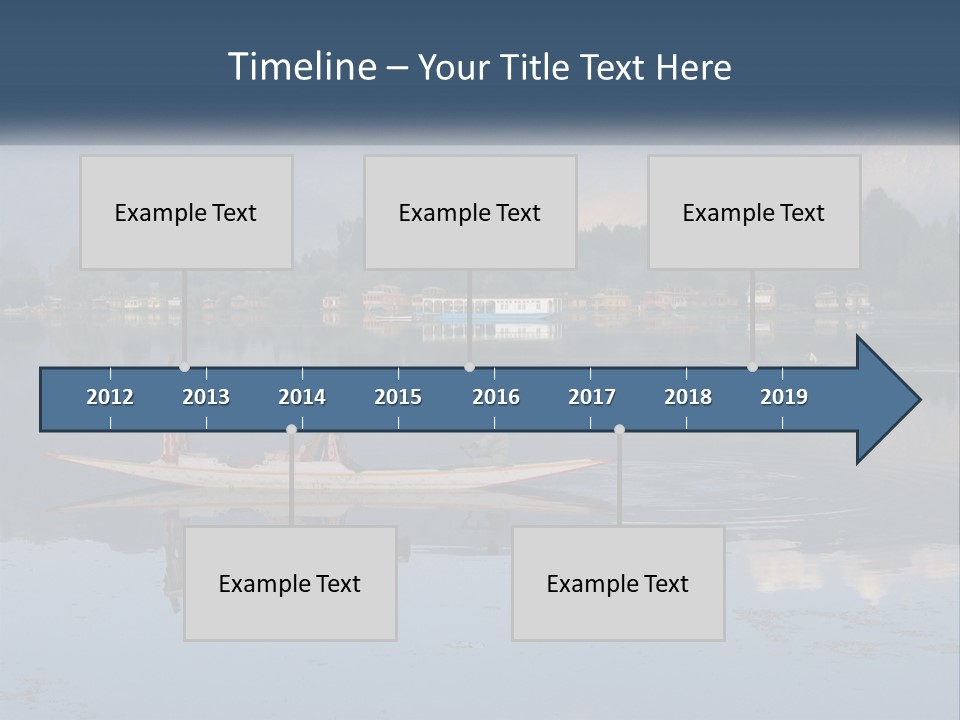 Timeline – Your Title Text Here

Example Text

Example Text

Example Text

2012
2013
2014
2015
2016
2017
2018
2019

Example Text

Example Text